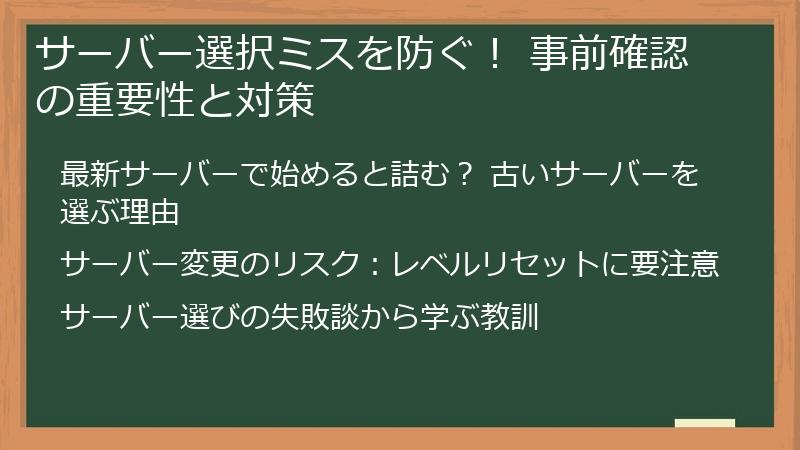 サーバー選択ミスを防ぐ！ 事前確認の重要性と対策

最新サーバーで始めると詰む？ 古いサーバーを選ぶ理由

サーバー変更のリスク：レベルリセットに要注意

サーバー選びの失敗談から学ぶ教訓